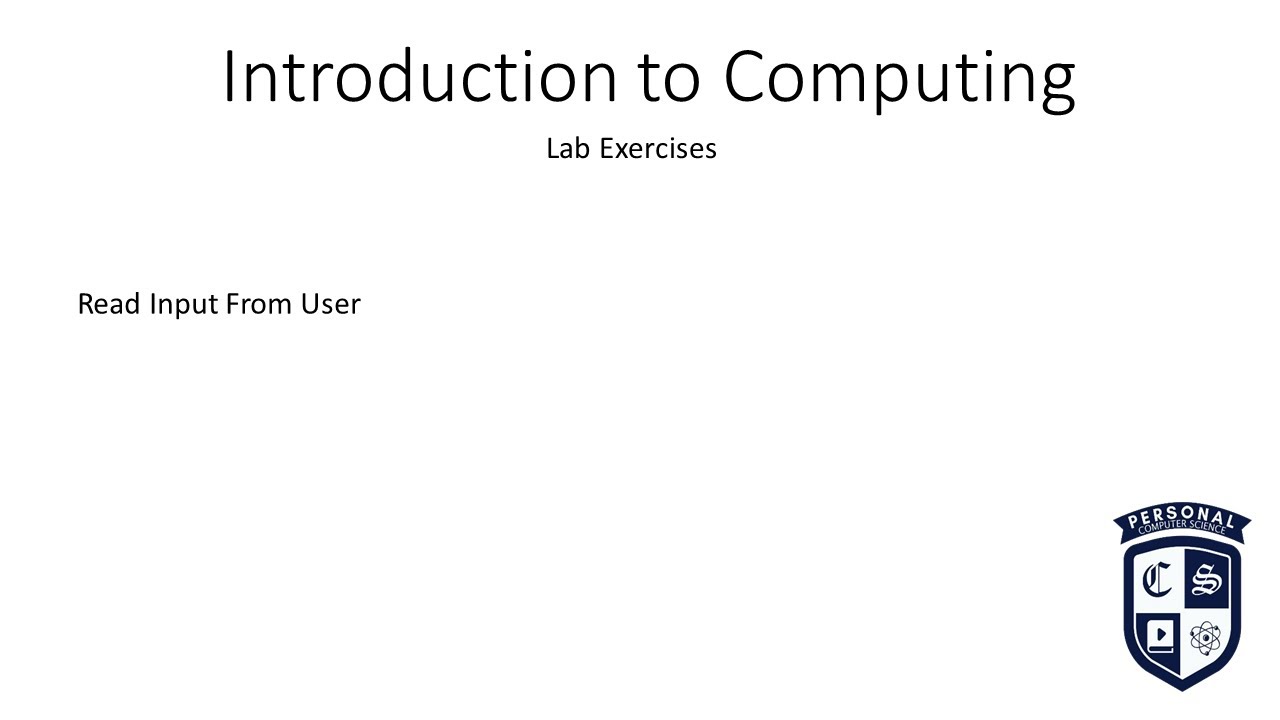 Introduction to Computing

Lab Exercises

Read Input From User

PERSONAL
COMPUTER SCIENCE
C S